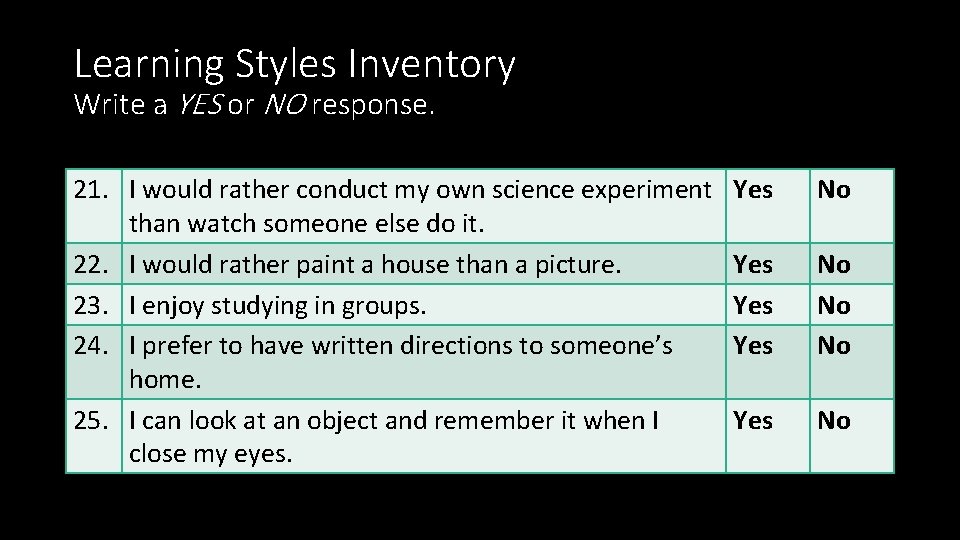 Learning Styles Inventory
Write a YES or NO response.

| 21. | I would rather conduct my own science experiment than watch someone else do it. | Yes | No |
|---|---|---|---|
| 22. | I would rather paint a house than a picture. | Yes | No |
| 23. | I enjoy studying in groups. | Yes | No |
| 24. | I prefer to have written directions to someone's home. | Yes | No |
| 25. | I can look at an object and remember it when I close my eyes. | Yes | No |